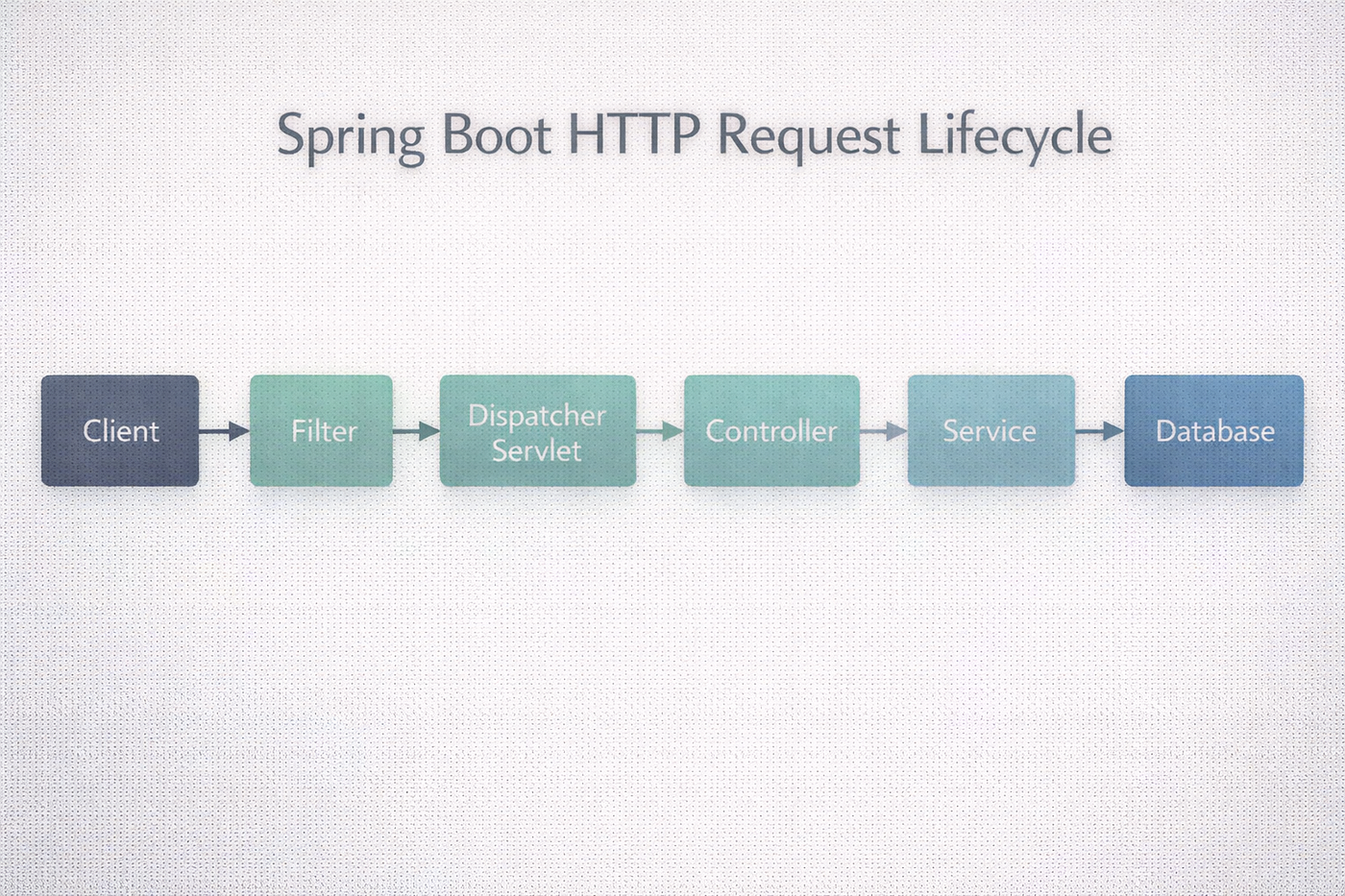 Spring Boot HTTP Request Lifecycle

Client

Filter

Dispatcher Servlet

Controller

Service

Database